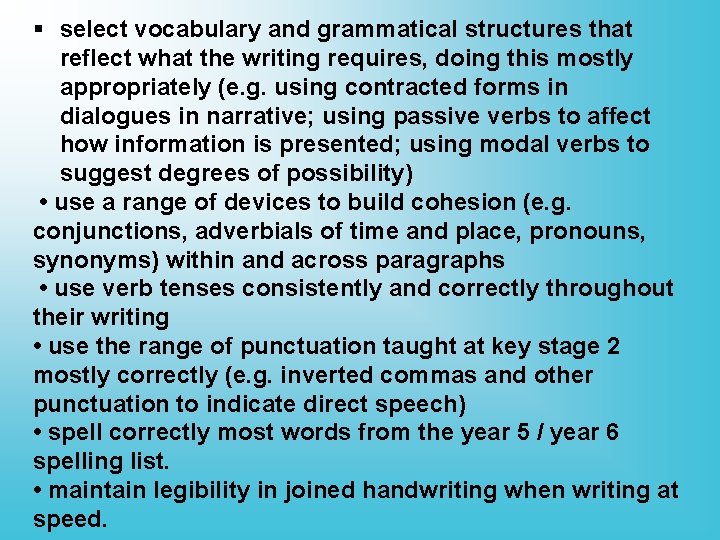 ▪ select vocabulary and grammatical structures that reflect what the writing requires, doing this mostly appropriately (e.g. using contracted forms in dialogues in narrative; using passive verbs to affect how information is presented; using modal verbs to suggest degrees of possibility)

• use a range of devices to build cohesion (e.g. conjunctions, adverbials of time and place, pronouns, synonyms) within and across paragraphs

• use verb tenses consistently and correctly throughout their writing

• use the range of punctuation taught at key stage 2 mostly correctly (e.g. inverted commas and other punctuation to indicate direct speech)

• spell correctly most words from the year 5 / year 6 spelling list.

• maintain legibility in joined handwriting when writing at speed.